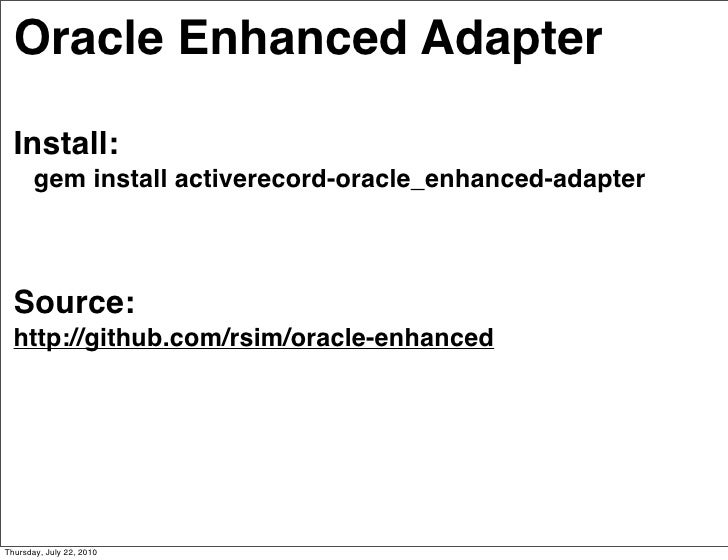 Oracle Enhanced Adapter

Install:
gem install activerecord-oracle_enhanced-adapter

Source:
http://github.com/rsim/oracle-enhanced

Thursday, July 22, 2010